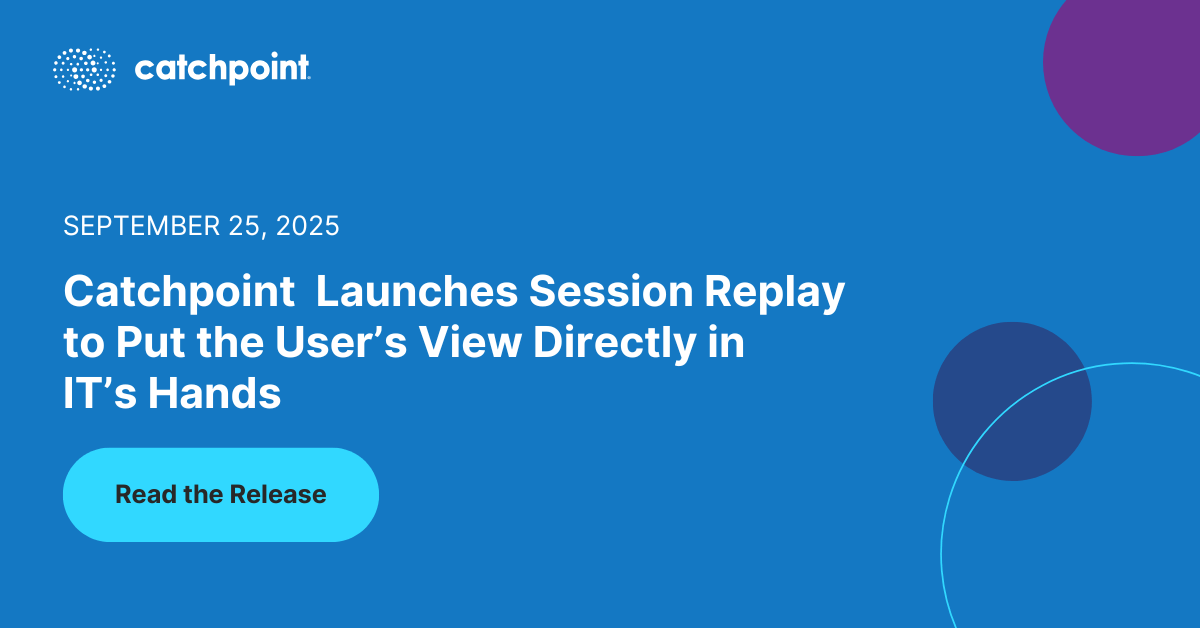 catchpoint

SEPTEMBER 25, 2025

Catchpoint  Launches Session Replay to Put the User’s View Directly in IT’s Hands

Read the Release